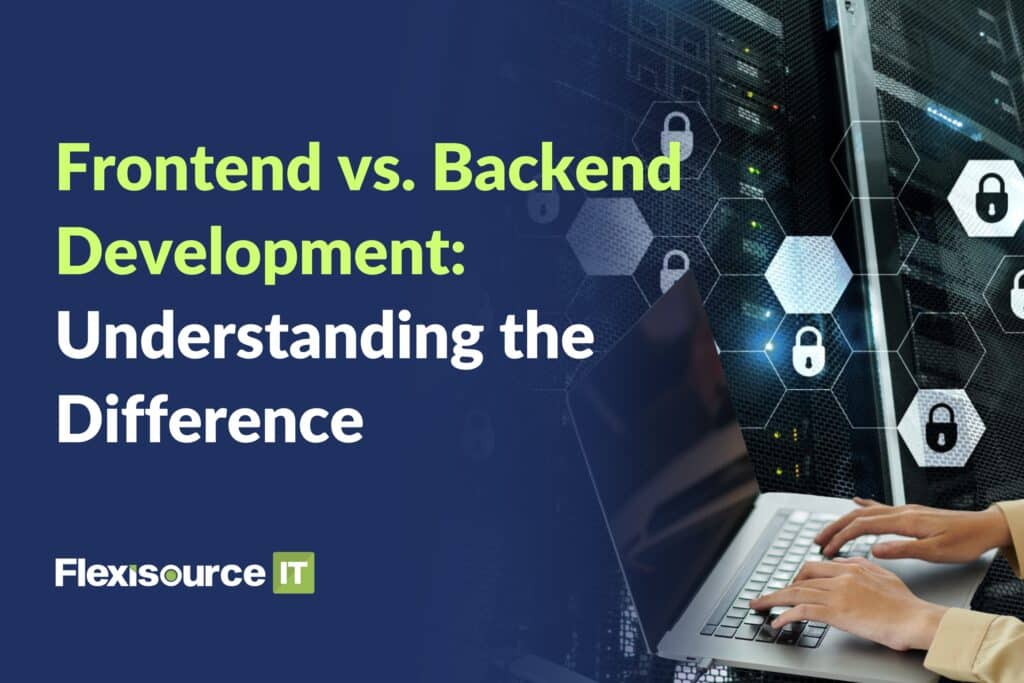 Frontend vs. Backend Development: Understanding the Difference

Flexisource IT